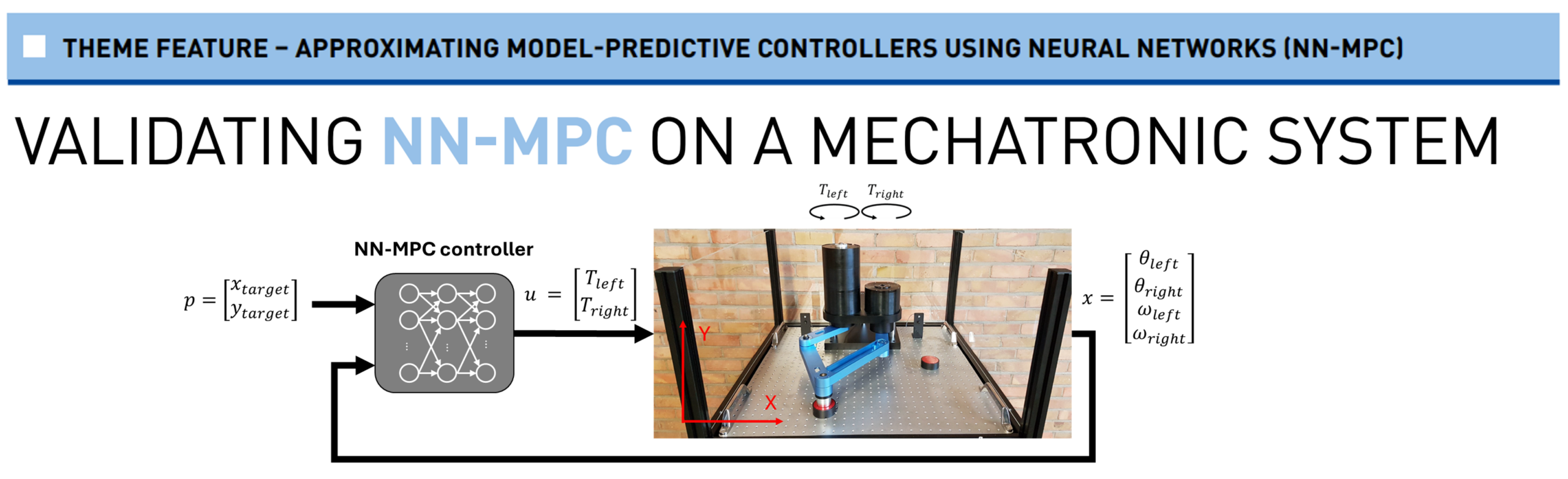 THEME FEATURE – APPROXIMATING MODEL-PREDICTIVE CONTROLLERS USING NEURAL NETWORKS (NN-MPC)

VALIDATING NN-MPC ON A MECHATRONIC SYSTEM

$T_{left}$ $T_{right}$

NN-MPC controller

$p = \begin{bmatrix} x_{target} \\ y_{target} \end{bmatrix}$

$u = \begin{bmatrix} T_{left} \\ T_{right} \end{bmatrix}$

Y

X

$x = \begin{bmatrix} \theta_{left} \\ \theta_{right} \\ \omega_{left} \\ \omega_{right} \end{bmatrix}$